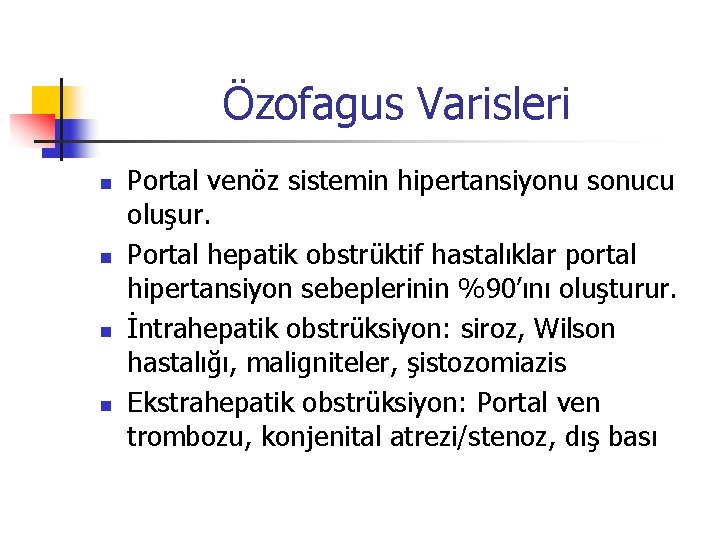 Özofagus Varisleri

- Portal venöz sistemin hipertansiyonu sonucu oluşur.
- Portal hepatik obstrüktif hastalıklar portal hipertansiyon sebeplerinin %90'ını oluşturur.
- İntrahepatik obstrüksiyon: siroz, Wilson hastalığı, maligniteler, şistozomiazis
- Ekstrahepatik obstrüksiyon: Portal ven trombozu, konjenital atrezi/stenoz, dış bası